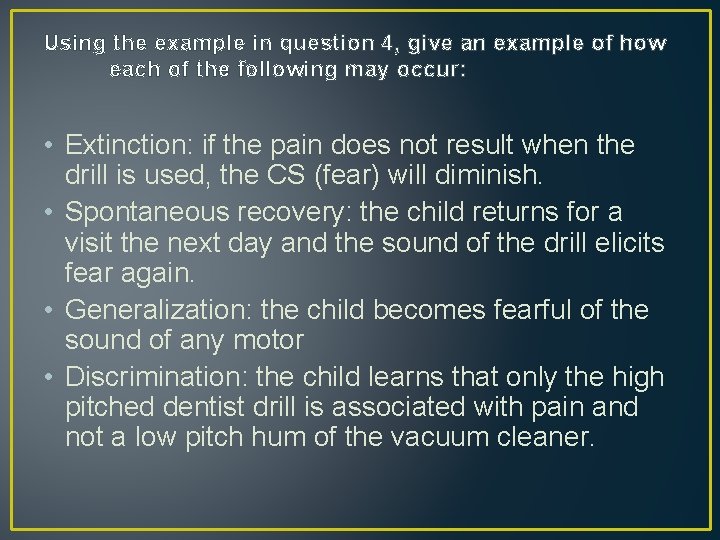 Using the example in question 4, give an example of how each of the following may occur:

• Extinction: if the pain does not result when the drill is used, the CS (fear) will diminish.
• Spontaneous recovery: the child returns for a visit the next day and the sound of the drill elicits fear again.
• Generalization: the child becomes fearful of the sound of any motor
• Discrimination: the child learns that only the high pitched dentist drill is associated with pain and not a low pitch hum of the vacuum cleaner.